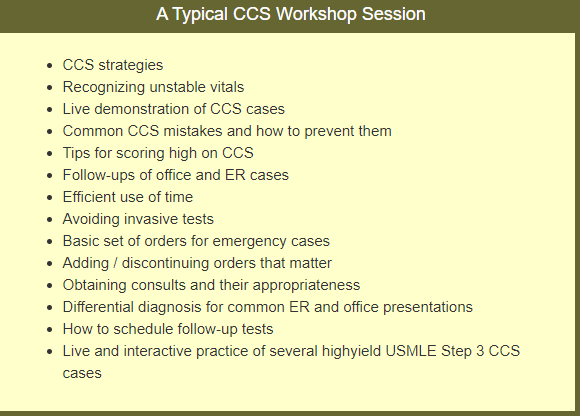 A Typical CCS Workshop Session

- CCS strategies
- Recognizing unstable vitals
- Live demonstration of CCS cases
- Common CCS mistakes and how to prevent them
- Tips for scoring high on CCS
- Follow-ups of office and ER cases
- Efficient use of time
- Avoiding invasive tests
- Basic set of orders for emergency cases
- Adding / discontinuing orders that matter
- Obtaining consults and their appropriateness
- Differential diagnosis for common ER and office presentations
- How to schedule follow-up tests
- Live and interactive practice of several highyield USMLE Step 3 CCS cases